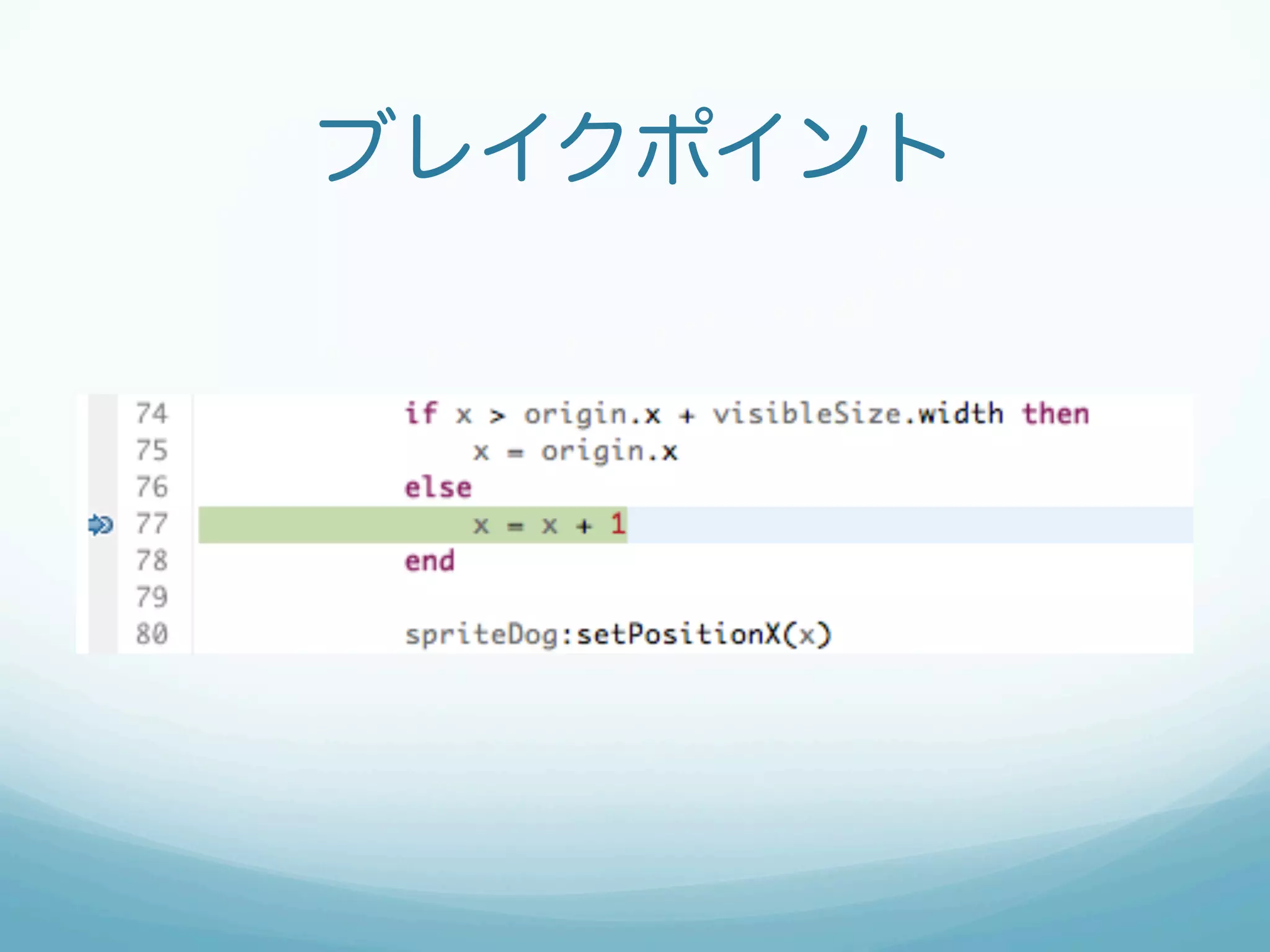 ブレイクポイント

74 if x > origin.x + visibleSize.width then
75 x = origin.x
76 else
77 x = x + 1
78 end
79
80 spriteDog:setPositionX(x)